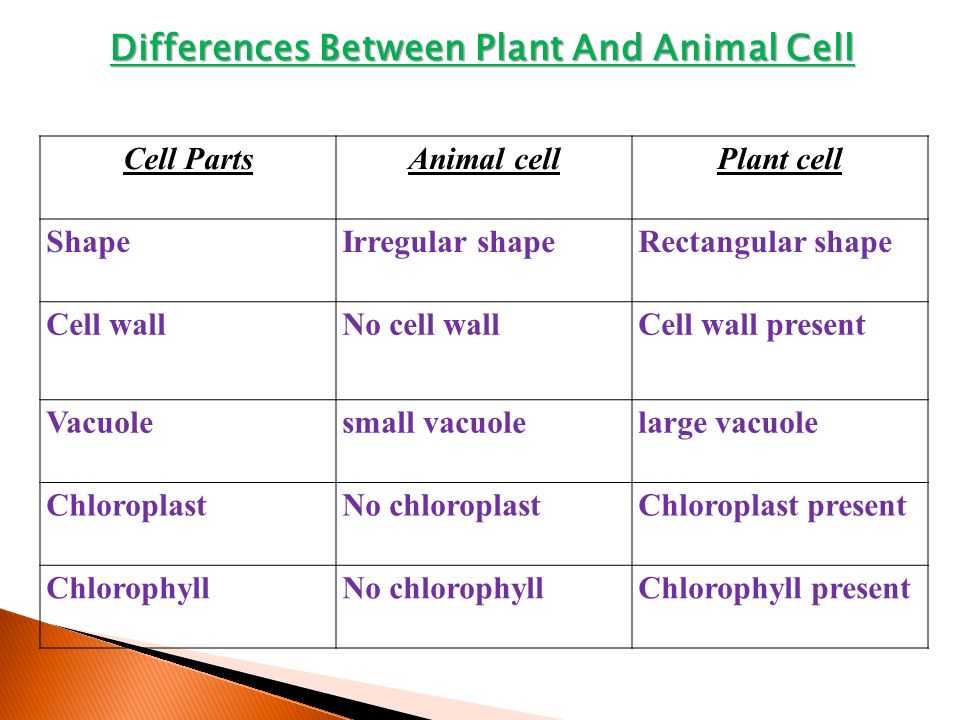 Differences Between Plant And Animal Cell

| Cell Parts | Animal cell | Plant cell |
|---|---|---|
| Shape | Irregular shape | Rectangular shape |
| Cell wall | No cell wall | Cell wall present |
| Vacuole | small vacuole | large vacuole |
| Chloroplast | No chloroplast | Chloroplast present |
| Chlorophyll | No chlorophyll | Chlorophyll present |